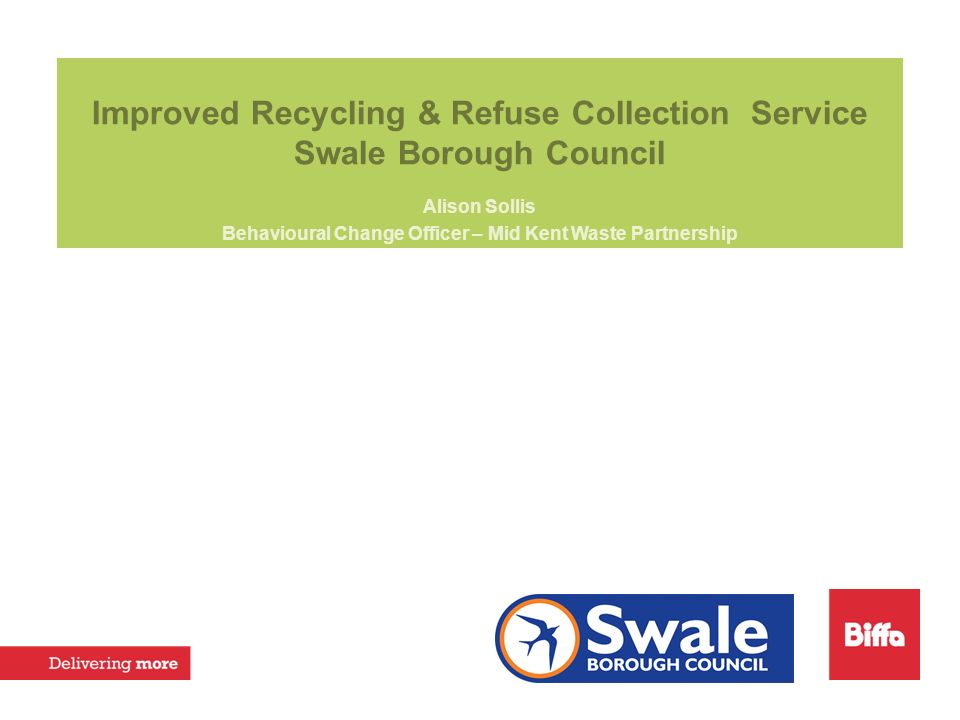 Improved Recycling & Refuse Collection Service
Swale Borough Council

Alison Sollis
Behavioural Change Officer – Mid Kent Waste Partnership

Delivering more

Swale
BOROUGH COUNCIL

Biffa